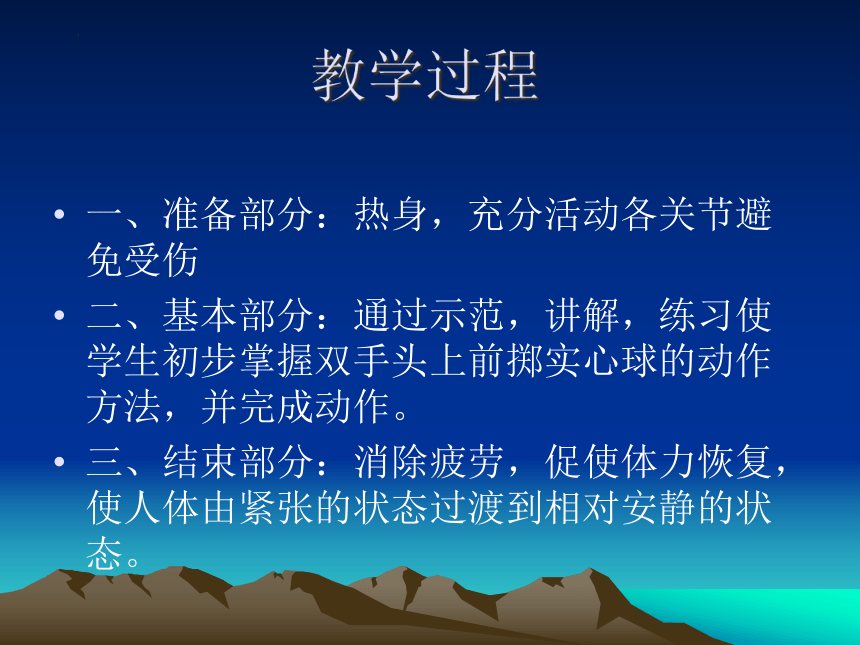 教学过程

• 一、准备部分：热身，充分活动各关节避免受伤

• 二、基本部分：通过示范，讲解，练习使学生初步掌握双手头上前掷实心球的动作方法，并完成动作。

• 三、结束部分：消除疲劳，促使体力恢复，使人体由紧张的状态过渡到相对安静的状态。